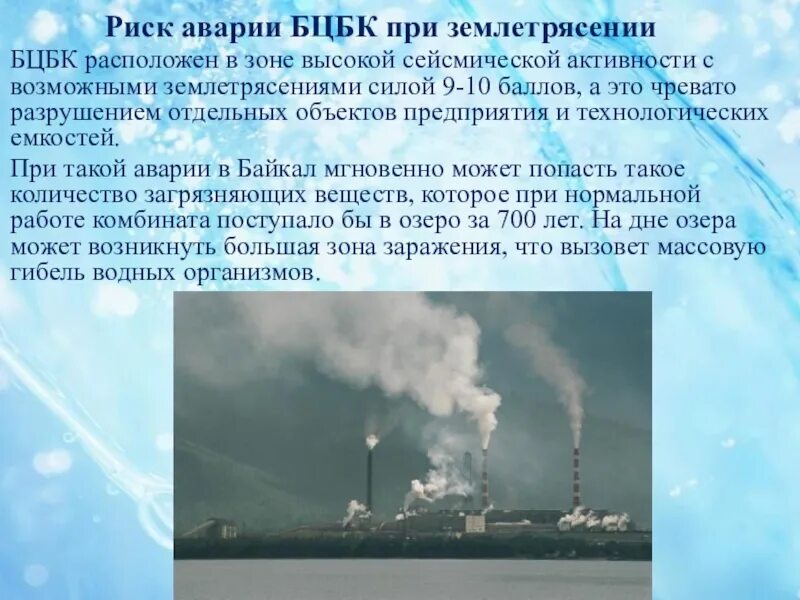 Риск аварии БЦБК при землетрясении

БЦБК расположен в зоне высокой сейсмической активности с возможными землетрясениями силой 9-10 баллов, а это чревато разрушением отдельных объектов предприятия и технологических емкостей.

При такой аварии в Байкал мгновенно может попасть такое количество загрязняющих веществ, которое при нормальной работе комбината поступало бы в озеро за 700 лет. На дне озера может возникнуть большая зона заражения, что вызовет массовую гибель водных организмов.